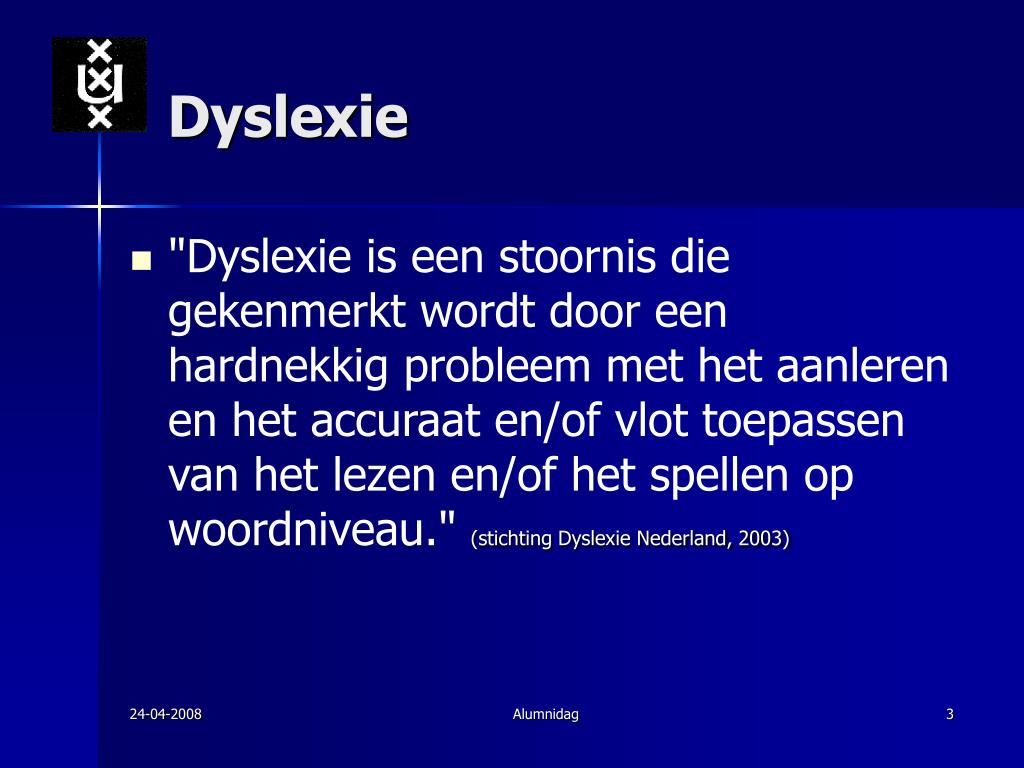 Dyslexie

"Dyslexie is een stoornis die gekenmerkt wordt door een hardnekkig probleem met het aanleren en het accuraat en/of vlot toepassen van het lezen en/of het spellen op woordniveau." (stichting Dyslexie Nederland, 2003)

24-04-2008 Alumnidag 3